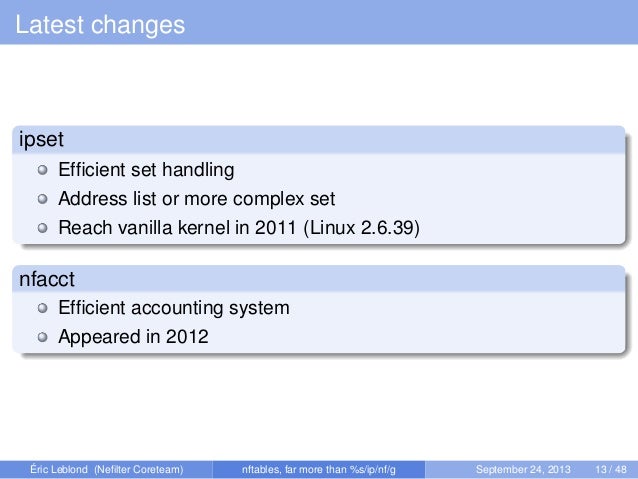 Latest changes

ipset

Efficient set handling

Address list or more complex set

Reach vanilla kernel in 2011 (Linux 2.6.39)

nfacct

Efficient accounting system

Appeared in 2012

Éric Leblond (Nefilter Coreteam) nftables, far more than %s/ip/nf/g September 24, 2013 13 / 48